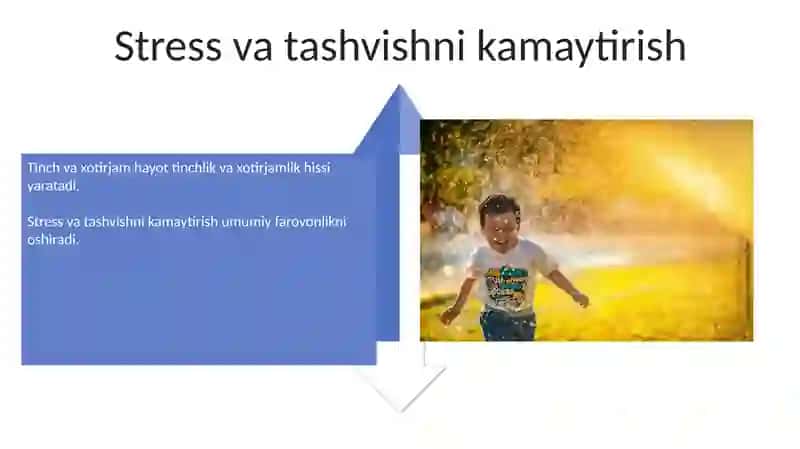 Stress va tashvishni kamaytirish

Tinch va xotirjam hayot tinchlik va xotirjamlik hissi yaratadi.

Stress va tashvishni kamaytirish umumiy farovonlikni oshiradi.